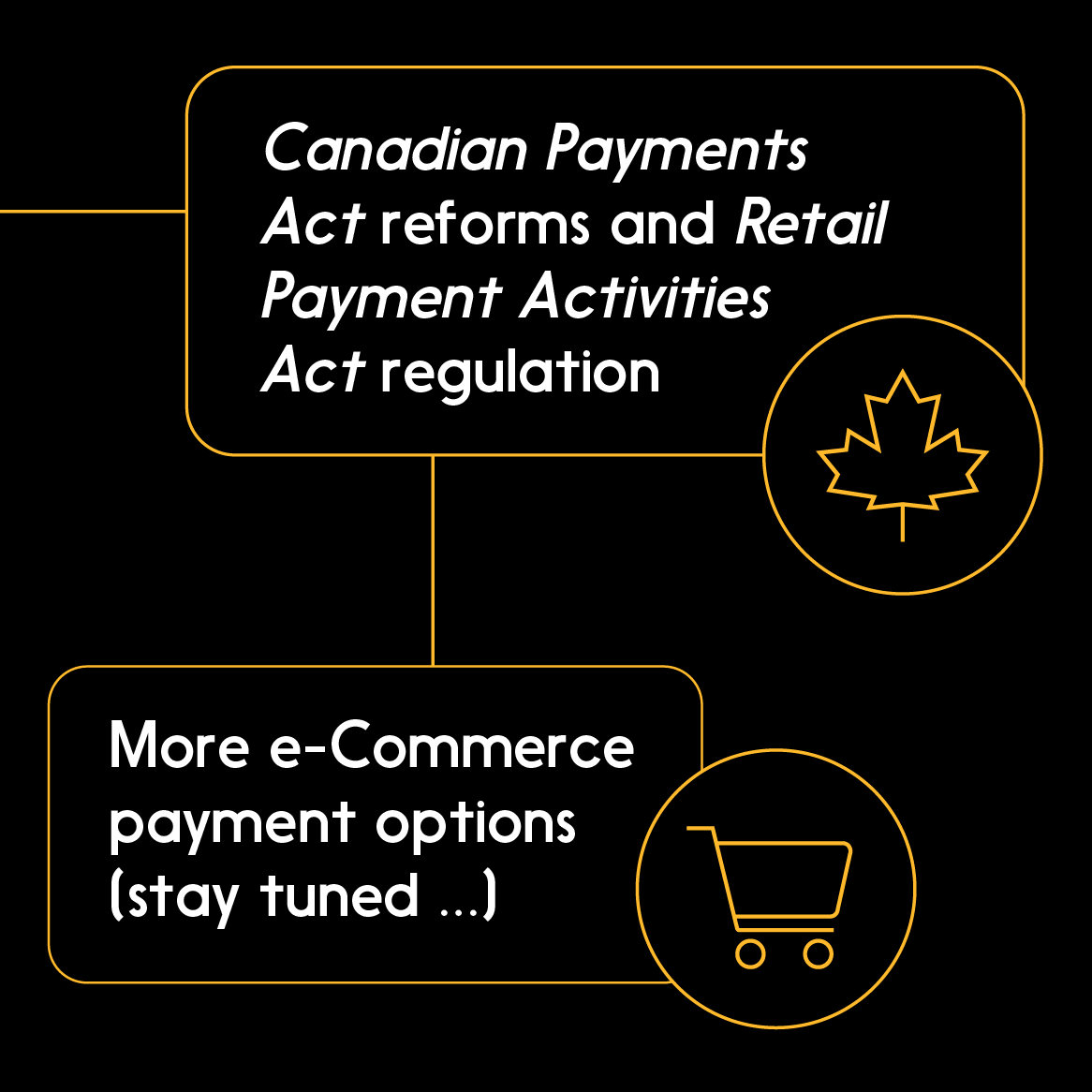 Canadian Payments Act reforms and Retail Payment Activities Act regulation

More e-Commerce payment options (stay tuned ...)